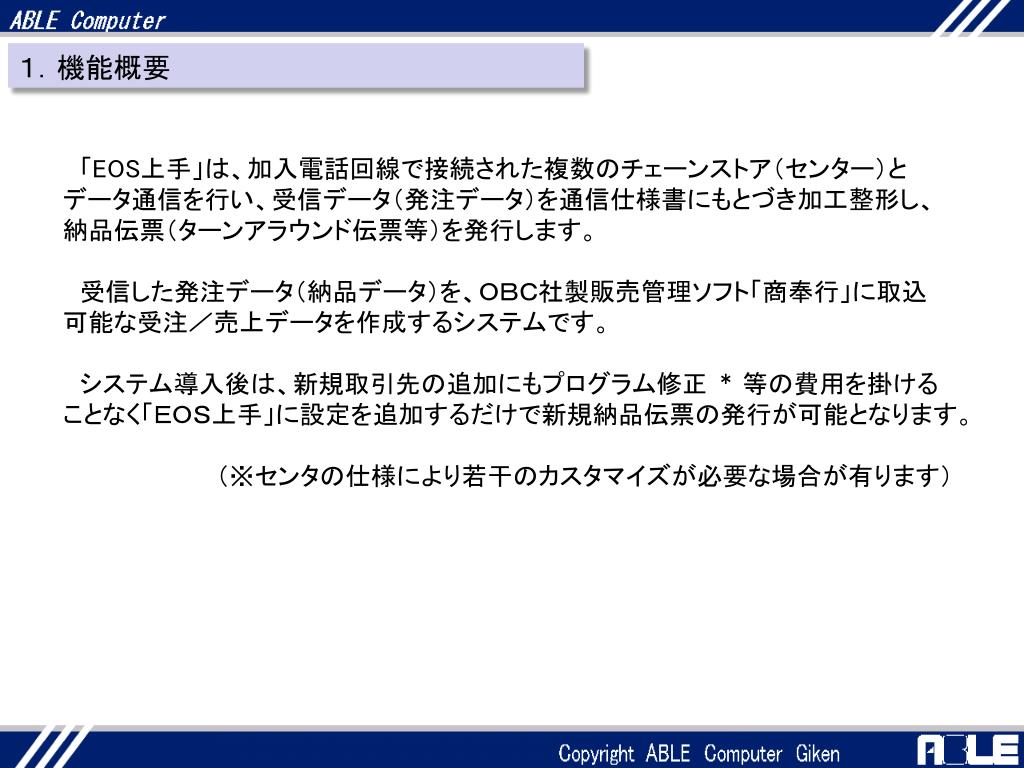 ABLE Computer

1. 機能概要

「EOS上手」は、加入電話回線で接続された複数のチェーンストア(センター)とデータ通信を行い、受信データ(発注データ)を通信仕様書にもとづき加工整形し、納品伝票(ターンアラウンド伝票等)を発行します。

受信した発注データ(納品データ)を、OBC社製販売管理ソフト「商奉行」に取込可能な受注/売上データを作成するシステムです。

システム導入後は、新規取引先の追加にもプログラム修正 * 等の費用を掛けることなく「EOS上手」に設定を追加するだけで新規納品伝票の発行が可能となります。

(※センタの仕様により若干のカスタマイズが必要な場合が有ります)

Copyright ABLE Computer Giken

ABLE